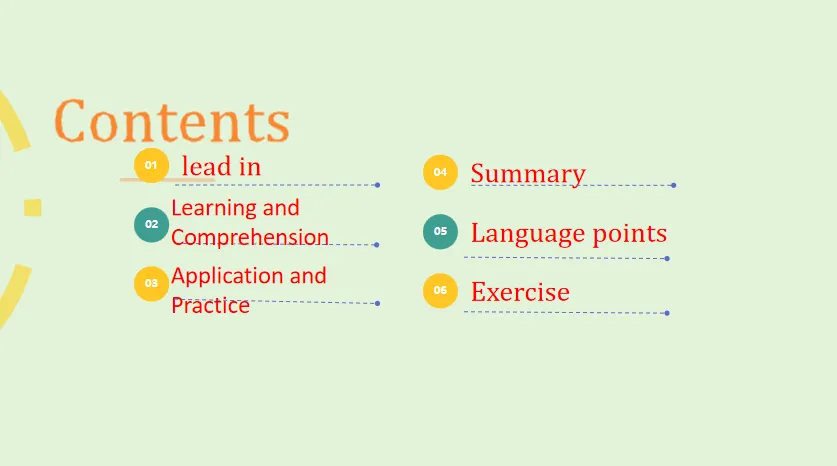 Contents

01 lead in

02 Learning and Comprehension

03 Application and Practice

04 Summary

05 Language points

06 Exercise